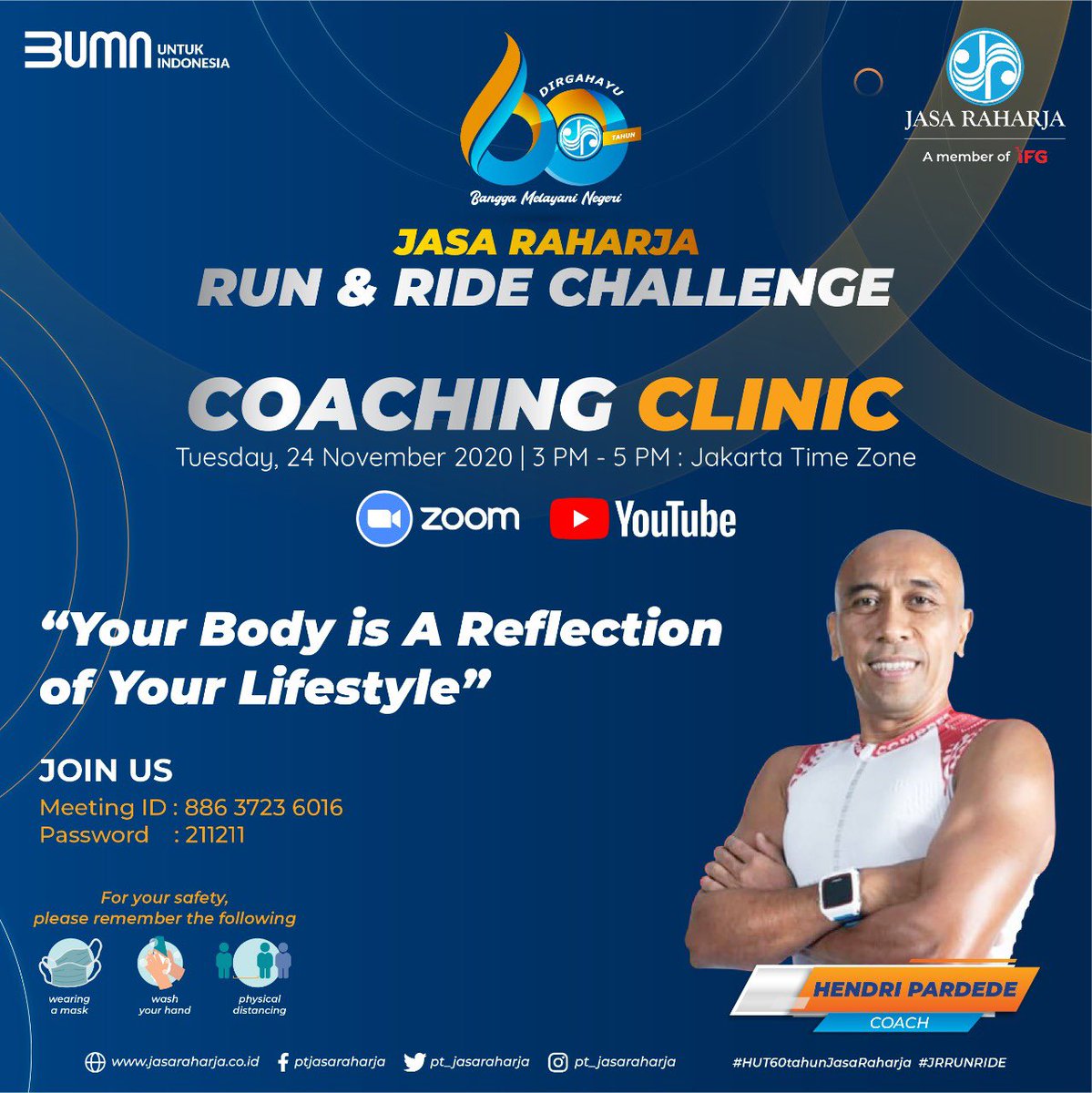 BUMN UNTUK INDONESIA

DIRGAHAYU 60 TAHUN
Bangga Melayani Negeri

JASA RAHARJA
A member of IFG

JASA RAHARJA
RUN & RIDE CHALLENGE

COACHING CLINIC
Tuesday, 24 November 2020 | 3 PM - 5 PM : Jakarta Time Zone

zoom YouTube

"Your Body is A Reflection of Your Lifestyle"

JOIN US
Meeting ID : 886 3723 6016
Password : 211211

For your safety, please remember the following

wearing a mask
wash your hand
physical distancing

HENDRI PARDEDE
COACH

www.jasaraharja.co.id ptjasaraharja pt_jasaraharja pt_jasaraharja #HUT60tahunJasaRaharja #JRRUNRIDE